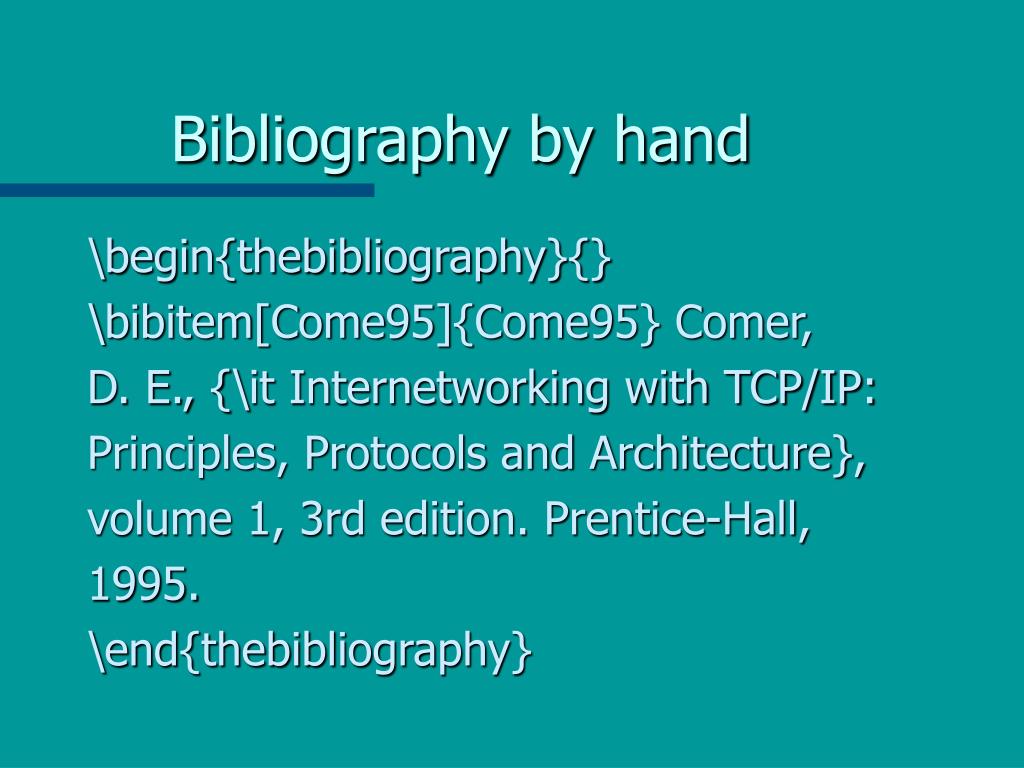 Bibliography by hand

\begin{thebibliography}{}
\bibitem[Come95]{Come95} Comer, D. E., {\it Internetworking with TCP/IP: Principles, Protocols and Architecture}, volume 1, 3rd edition. Prentice-Hall, 1995.
\end{thebibliography}